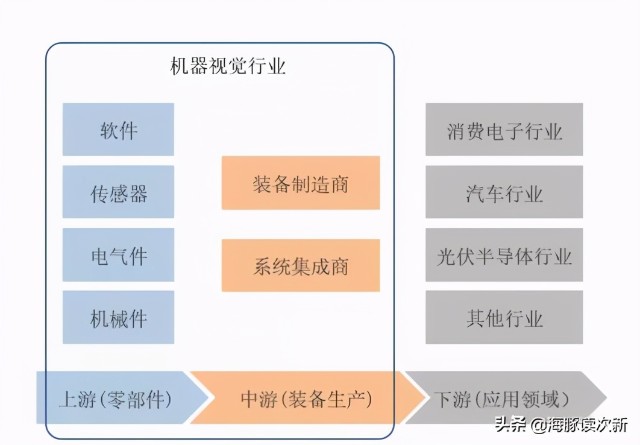 机器视觉行业

软件

传感器

电气件

机械件

装备制造商

系统集成商

消费电子行业

汽车行业

光伏半导体行业

其他行业

上游（零部件）

中游（装备生产）

下游（应用领域）

头条 @海豚读次新